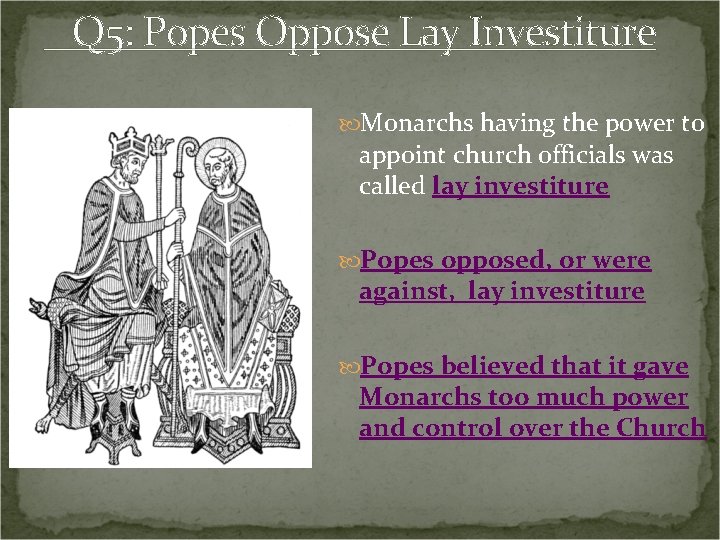 Q5: Popes Oppose Lay Investiture

Monarchs having the power to appoint church officials was called lay investiture

Popes opposed, or were against, lay investiture

Popes believed that it gave Monarchs too much power and control over the Church